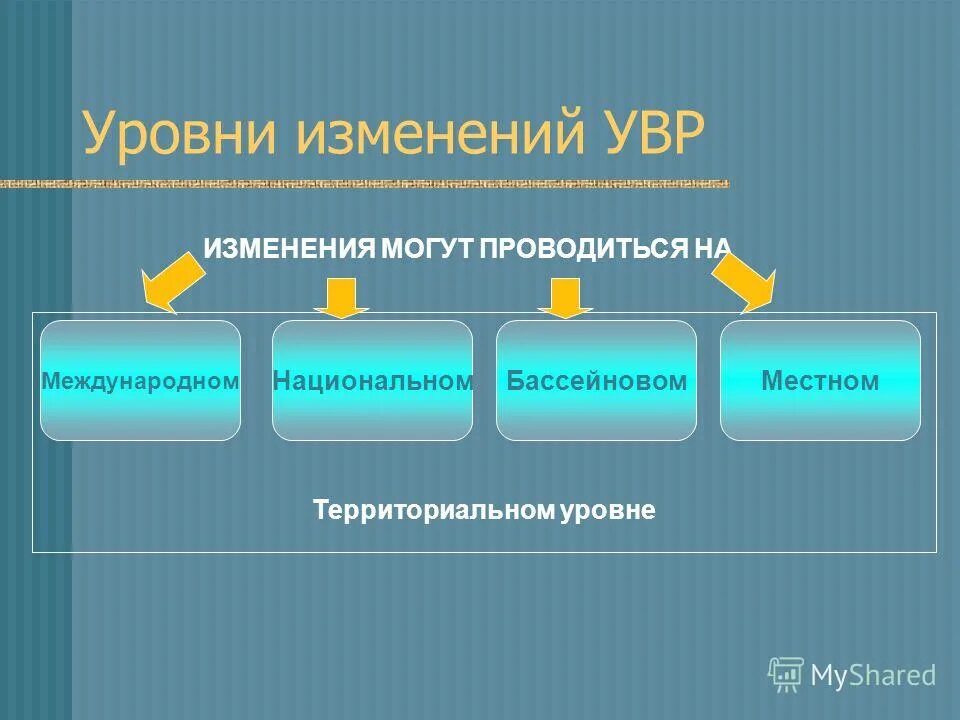 Уровни изменений УВР

ИЗМЕНЕНИЯ МОГУТ ПРОВОДИТЬСЯ НА

Международном

Национальном

Бассейновом

Местном

Территориальном уровне

MyShared